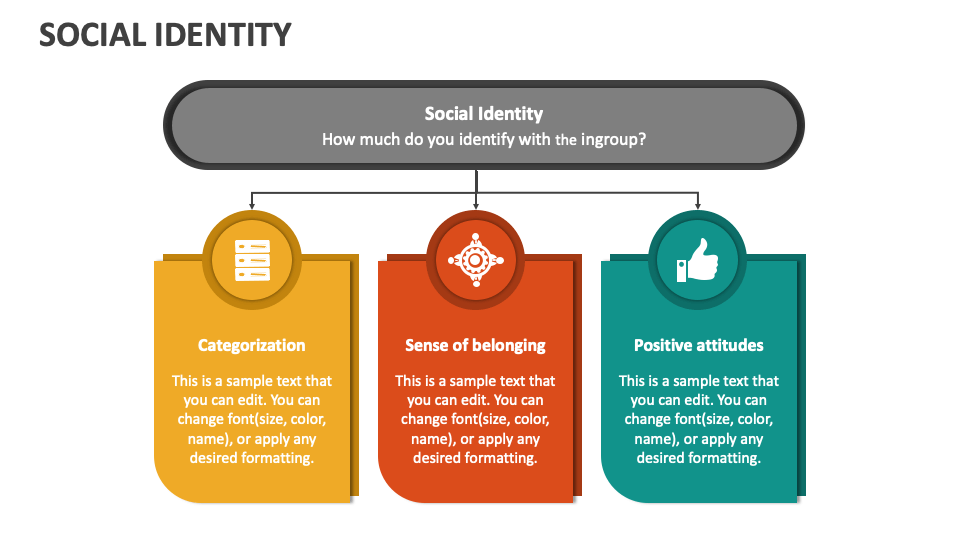 SOCIAL IDENTITY

Social Identity
How much do you identify with the ingroup?

Categorization

This is a sample text that you can edit. You can change font(size, color, name), or apply any desired formatting.

Sense of belonging

This is a sample text that you can edit. You can change font(size, color, name), or apply any desired formatting.

Positive attitudes

This is a sample text that you can edit. You can change font(size, color, name), or apply any desired formatting.